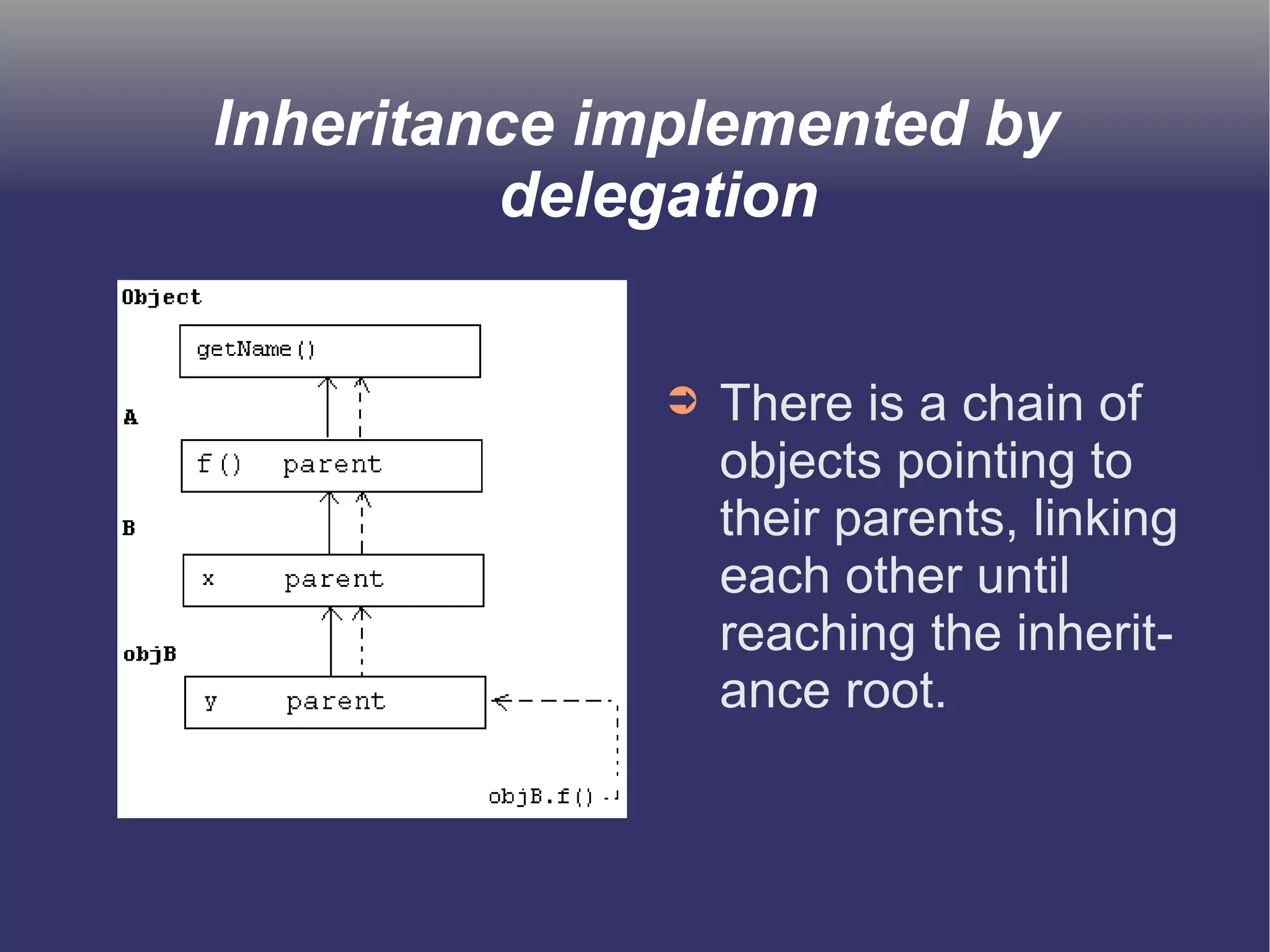 Inheritance implemented by delegation

Object

getName()

A

f() parent

B

x parent

objB

y parent

objB.f()

➲ There is a chain of objects pointing to their parents, linking each other until reaching the inheritance root.